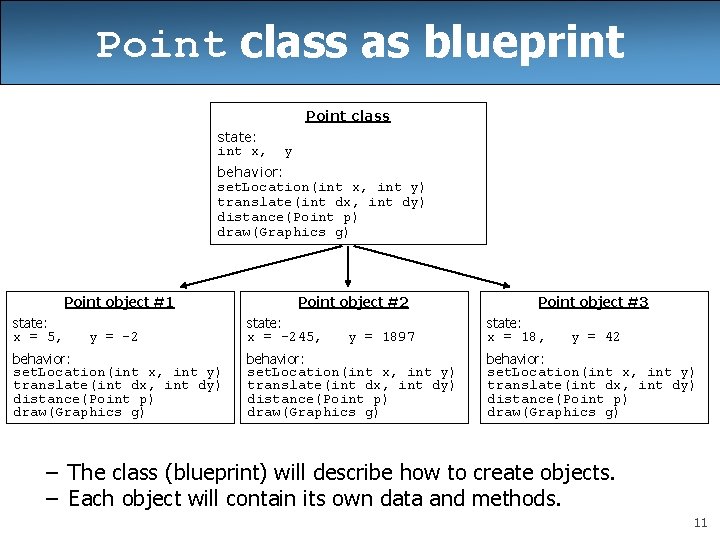 Point class as blueprint

Point class

state:
int x, y

behavior:
setLocation(int x, int y)
translate(int dx, int dy)
distance(Point p)
draw(Graphics g)

Point object #1

state:
x = 5, y = -2

behavior:
setLocation(int x, int y)
translate(int dx, int dy)
distance(Point p)
draw(Graphics g)

Point object #2

state:
x = -245, y = 1897

behavior:
setLocation(int x, int y)
translate(int dx, int dy)
distance(Point p)
draw(Graphics g)

Point object #3

state:
x = 18, y = 42

behavior:
setLocation(int x, int y)
translate(int dx, int dy)
distance(Point p)
draw(Graphics g)

– The class (blueprint) will describe how to create objects.
– Each object will contain its own data and methods.

11